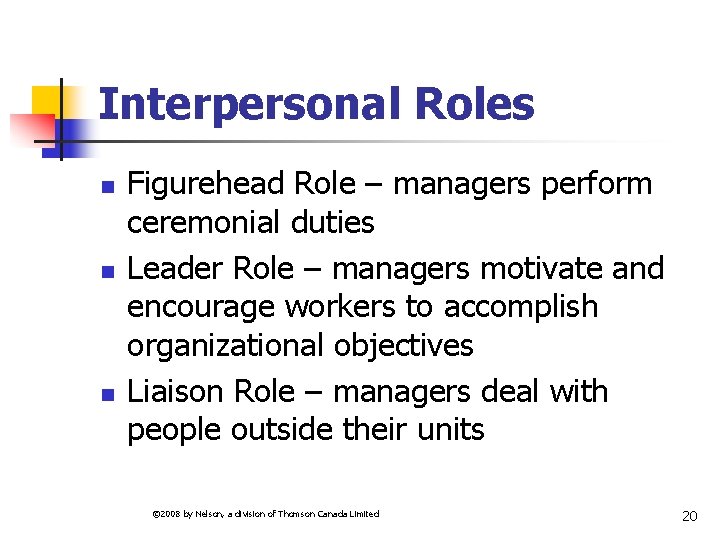 Interpersonal Roles

- Figurehead Role – managers perform ceremonial duties
- Leader Role – managers motivate and encourage workers to accomplish organizational objectives
- Liaison Role – managers deal with people outside their units

©2008 by Nelson, a division of Thomson Canada Limited

20